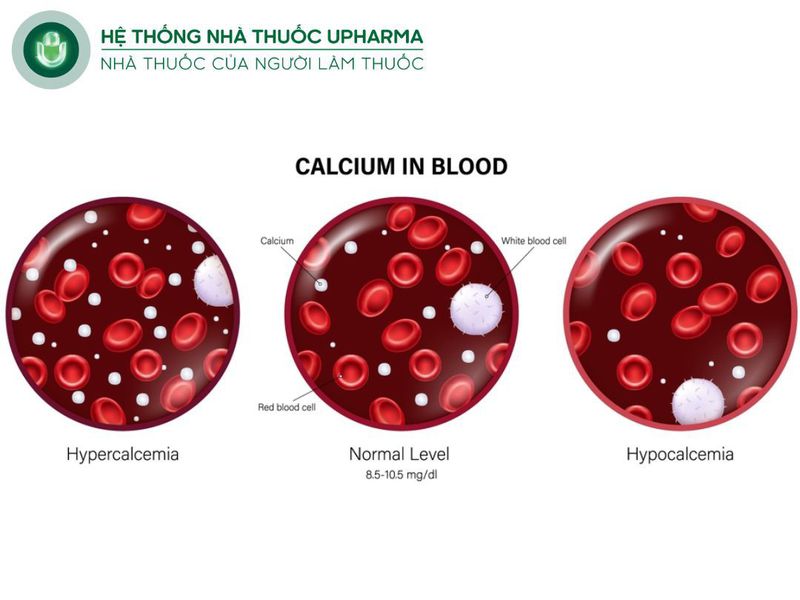 HỆ THỐNG NHÀ THUỐC UPHARMA
NHÀ THUỐC CỦA NGƯỜI LÀM THUỐC

CALCIUM IN BLOOD

Calcium

White blood cell

Red blood cell

Hypercalcemia

Normal Level
8.5-10.5 mg/dl

Hypocalcemia